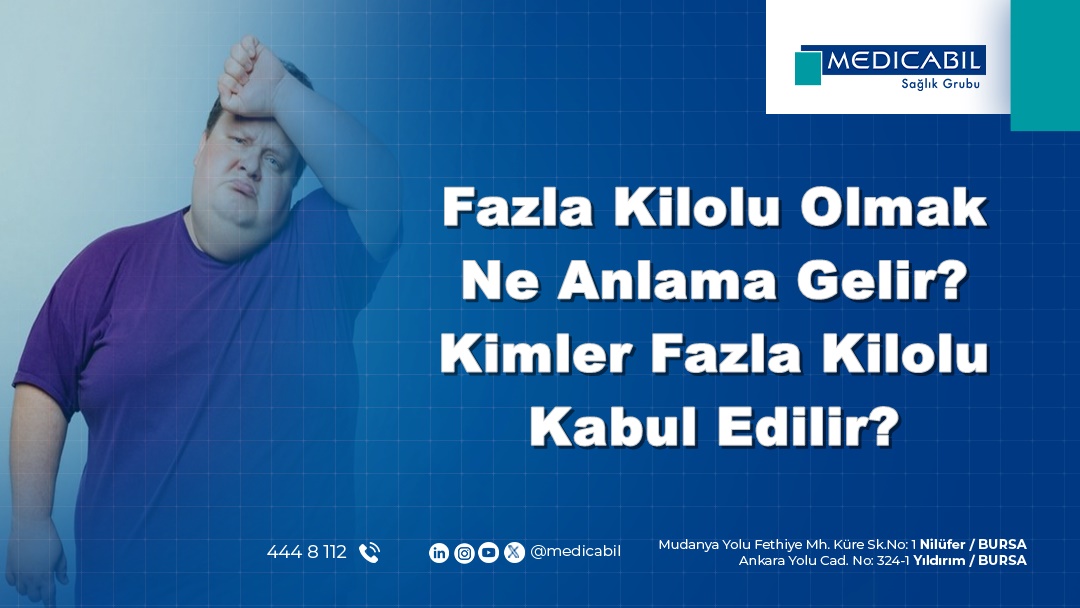 MEDICABIL
Sağlık Grubu

Fazla Kilolu Olmak Ne Anlama Gelir? Kimler Fazla Kilolu Kabul Edilir?

444 8 112

@medicabil

Mudanya Yolu Fethiye Mh. Küre Sk.No: 1 Nilüfer / BURSA
Ankara Yolu Cad. No: 324-1 Yıldırım / BURSA